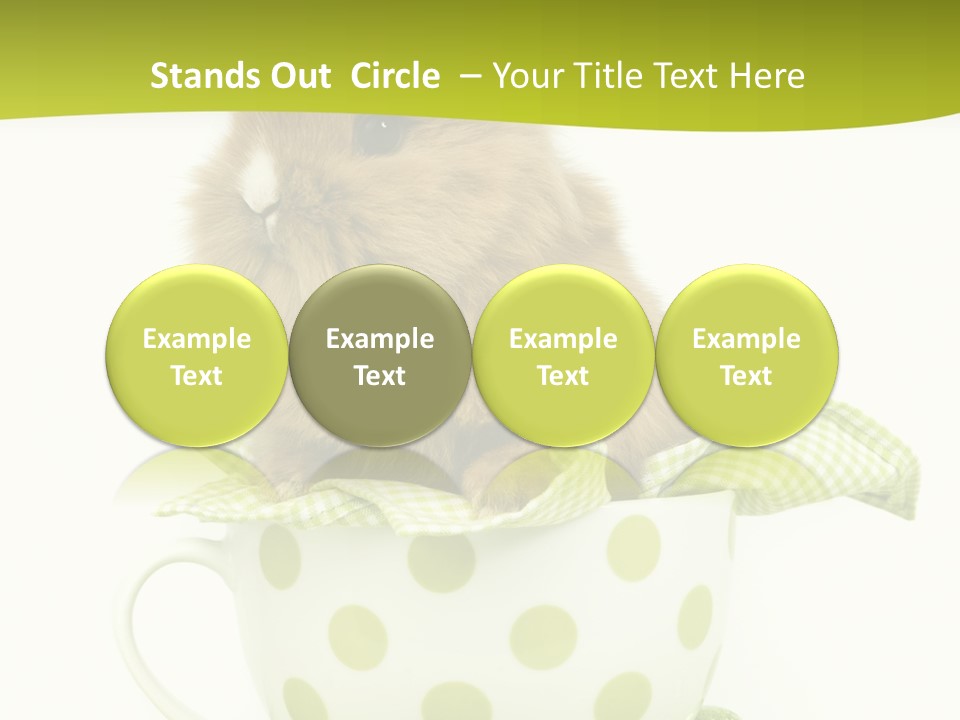 Stands Out Circle – Your Title Text Here

Example Text

Example Text

Example Text

Example Text